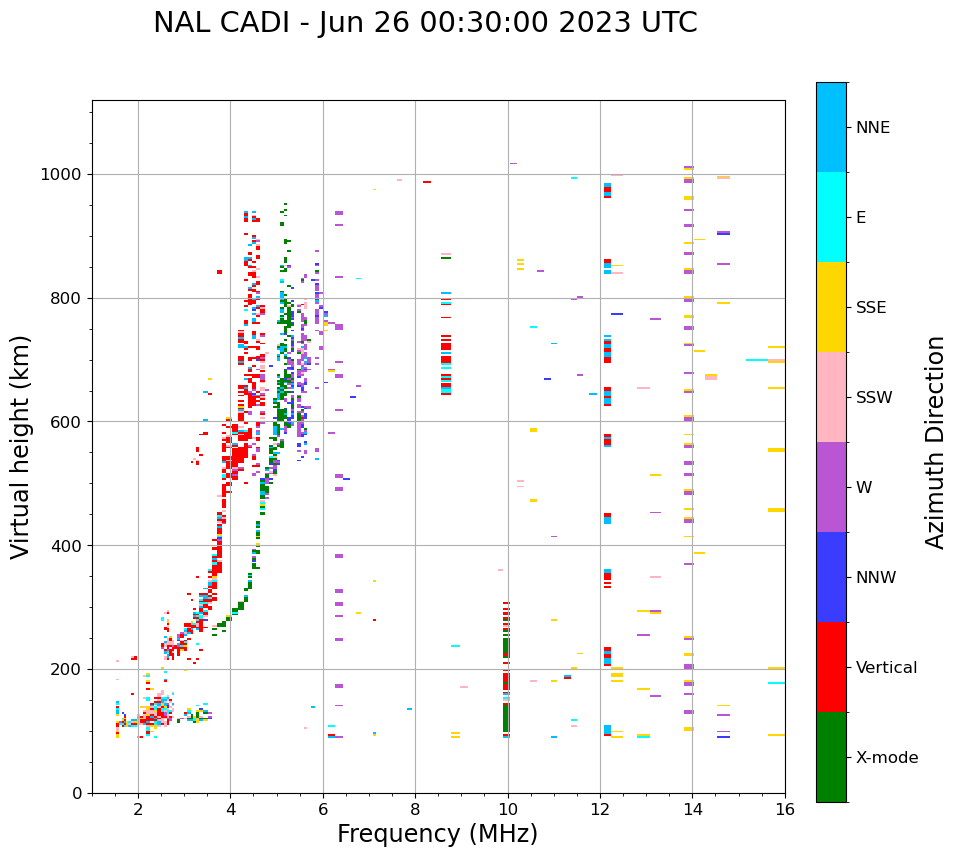 NAL CADI - Jun 26 00:30:00 2023 UTC

Virtual height (km)

1000
800
600
400
200
0

2
4
6
8
10
12
14
16

Frequency (MHz)

NNE
E
SSE
SSW
W
NNW
Vertical
X-mode

Azimuth Direction